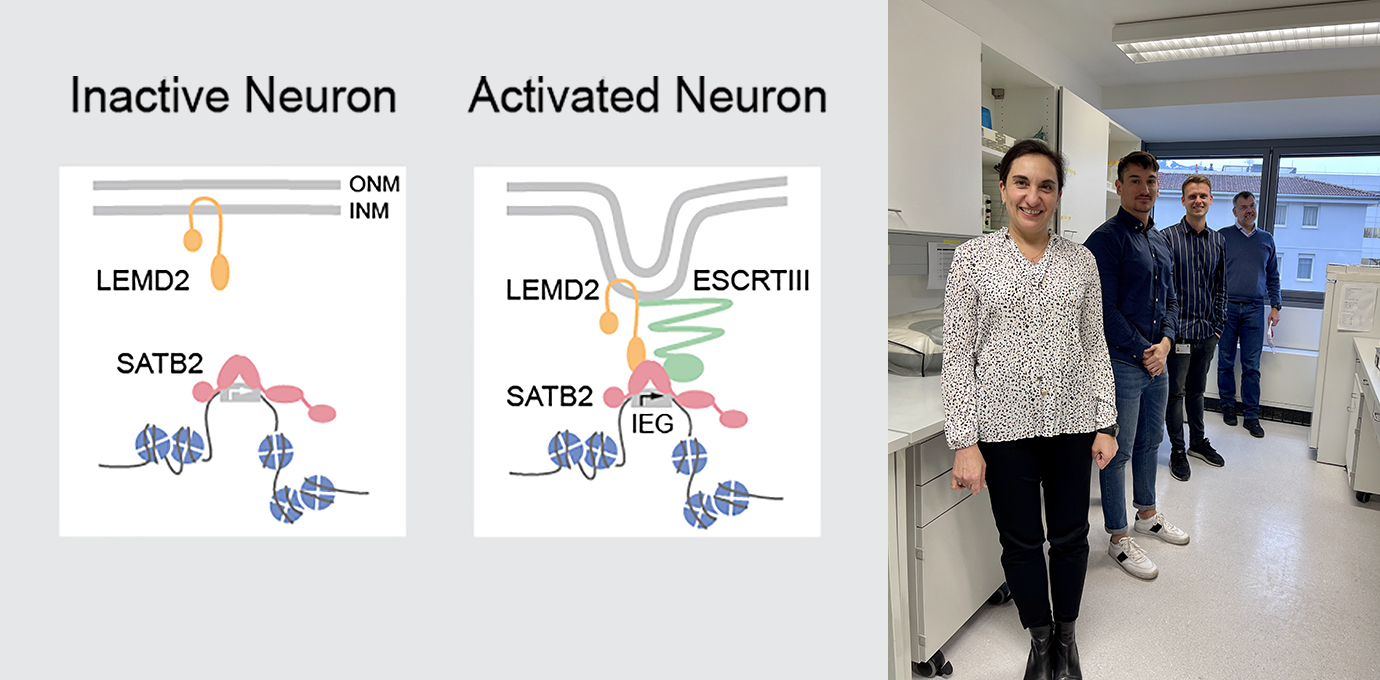 Inactive Neuron

ONM
INM
LEMD2
SATB2

Activated Neuron

LEMD2
ESCRTIII
SATB2
IEG